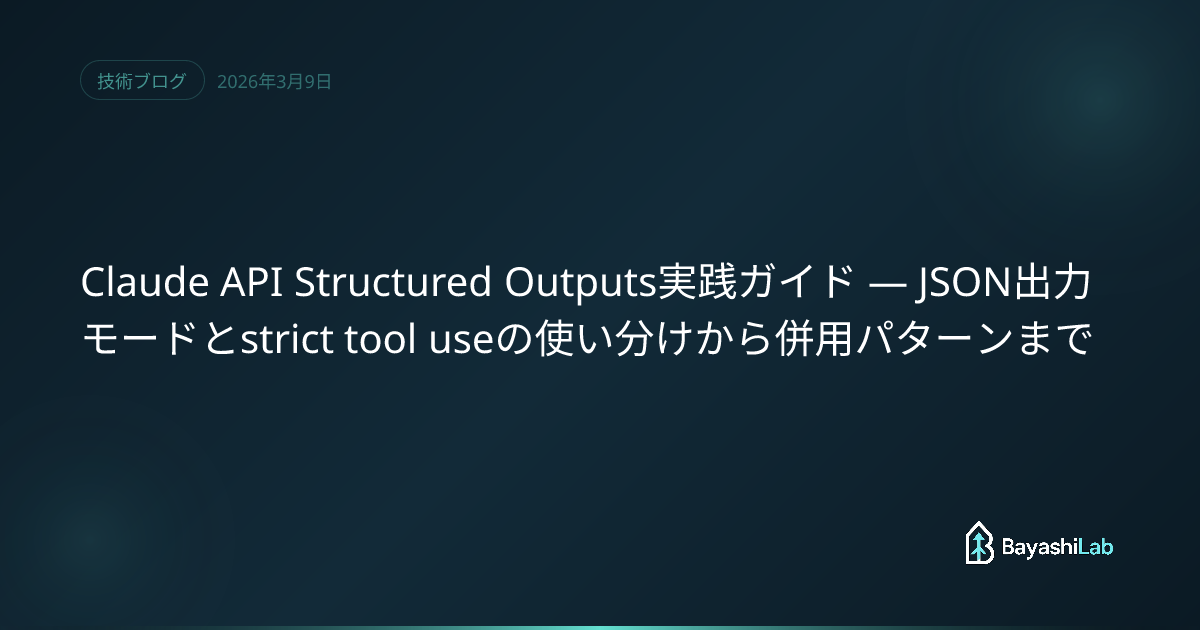 技術ブログ 2026年3月9日

Claude API Structured Outputs実践ガイド — JSON出力モードとstrict tool useの使い分けから併用パターンまで

BayashiLab